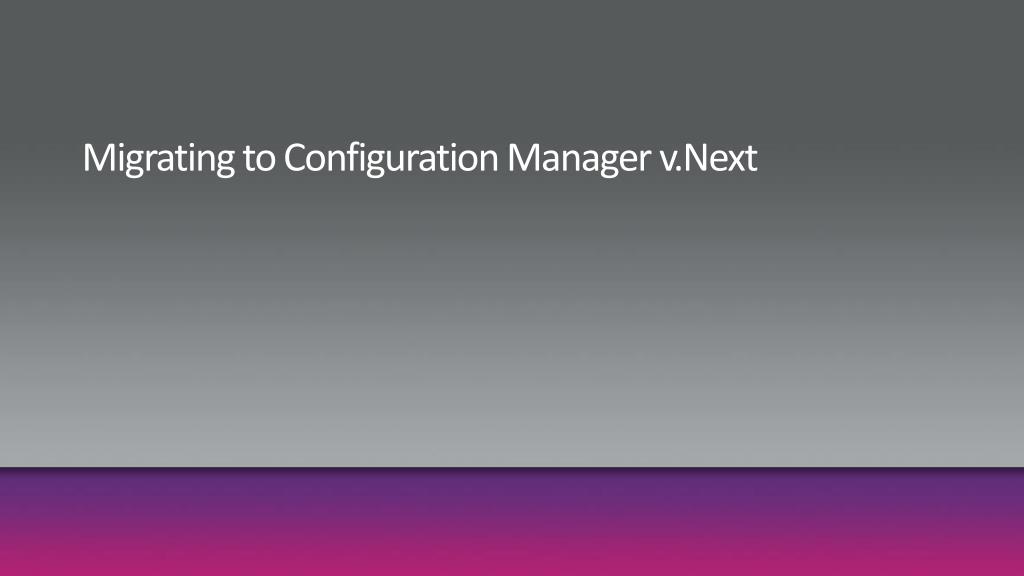 Migrating to Configuration Manager v.Next